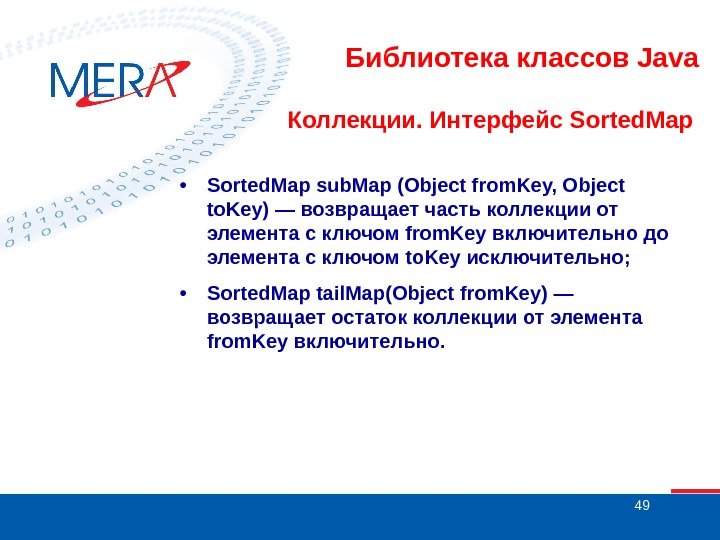 MERA

Библиотека классов Java

Коллекции. Интерфейс SortedMap

• SortedMap subMap (Object fromKey, Object toKey) — возвращает часть коллекции от элемента с ключом fromKey включительно до элемента с ключом toKey исключительно;

• SortedMap tailMap(Object fromKey) — возвращает остаток коллекции от элемента fromKey включительно.

49